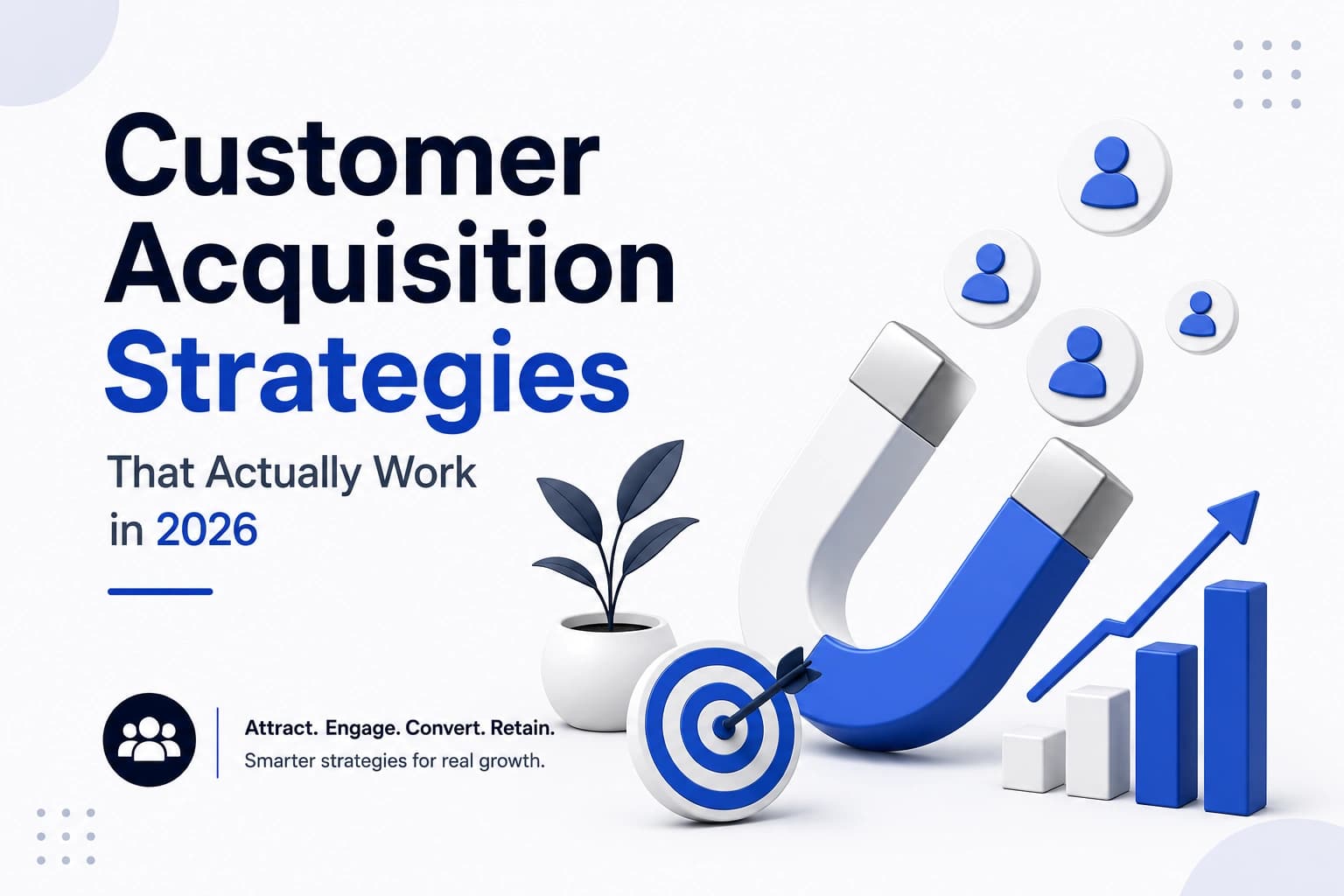 Customer Acquisition Strategies

That Actually Work in 2026

Attract. Engage. Convert. Retain.
Smarter strategies for real growth.